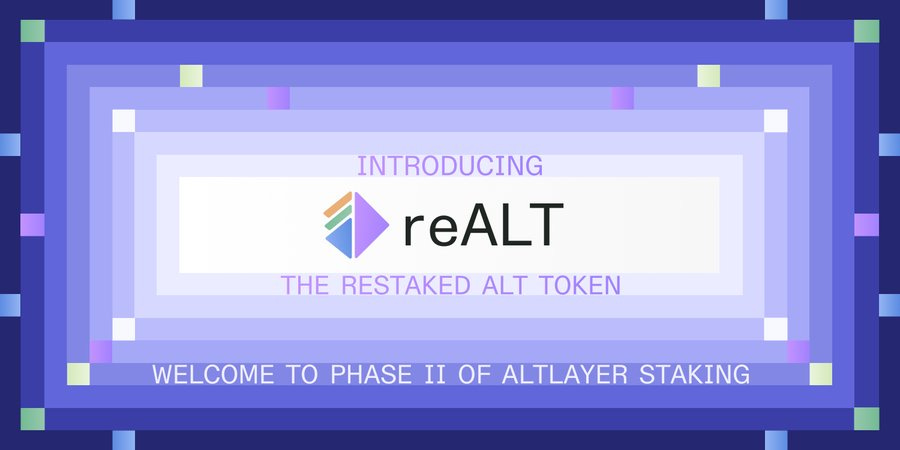 INTRODUCING

reALT

THE RESTAKED ALT TOKEN

WELCOME TO PHASE II OF ALTLAYER STAKING